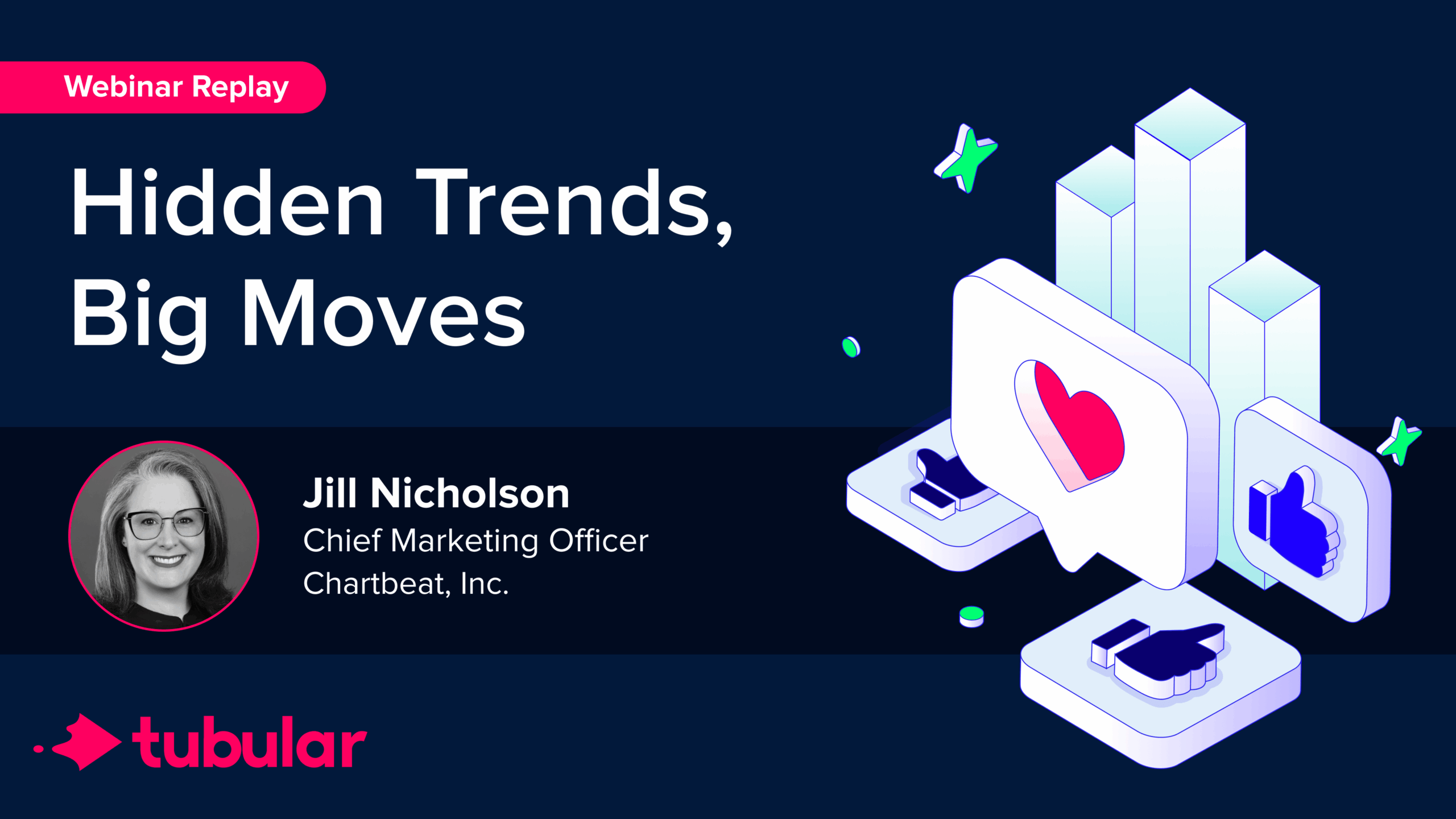 Webinar Replay

Hidden Trends, Big Moves

Jill Nicholson
Chief Marketing Officer
Chartbeat, Inc.

tubular